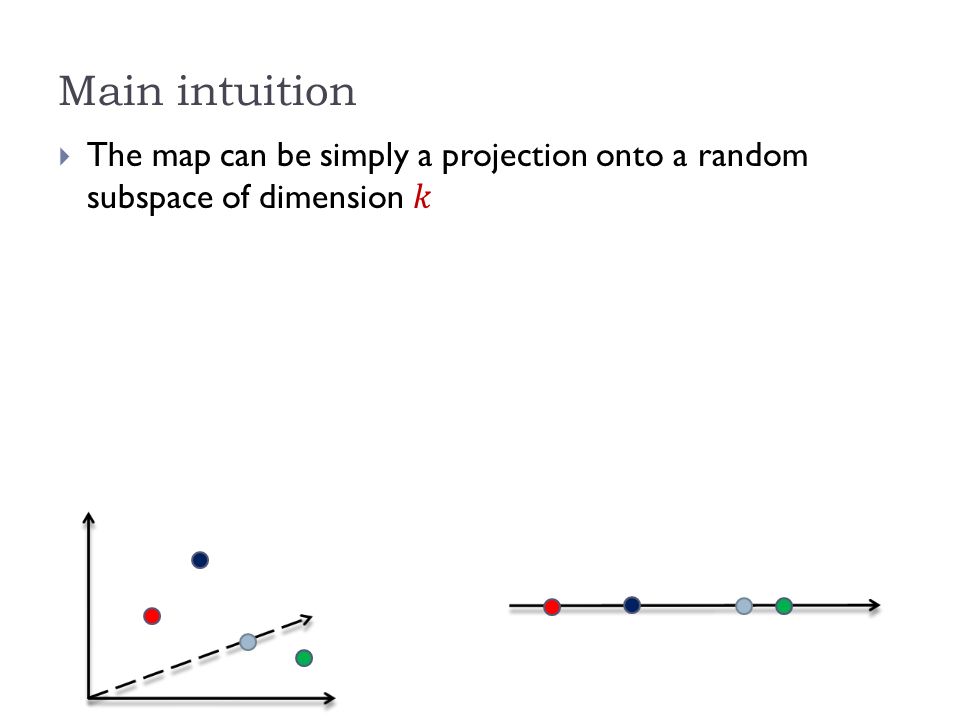 Main intuition

The map can be simply a projection onto a random subspace of dimension $k$